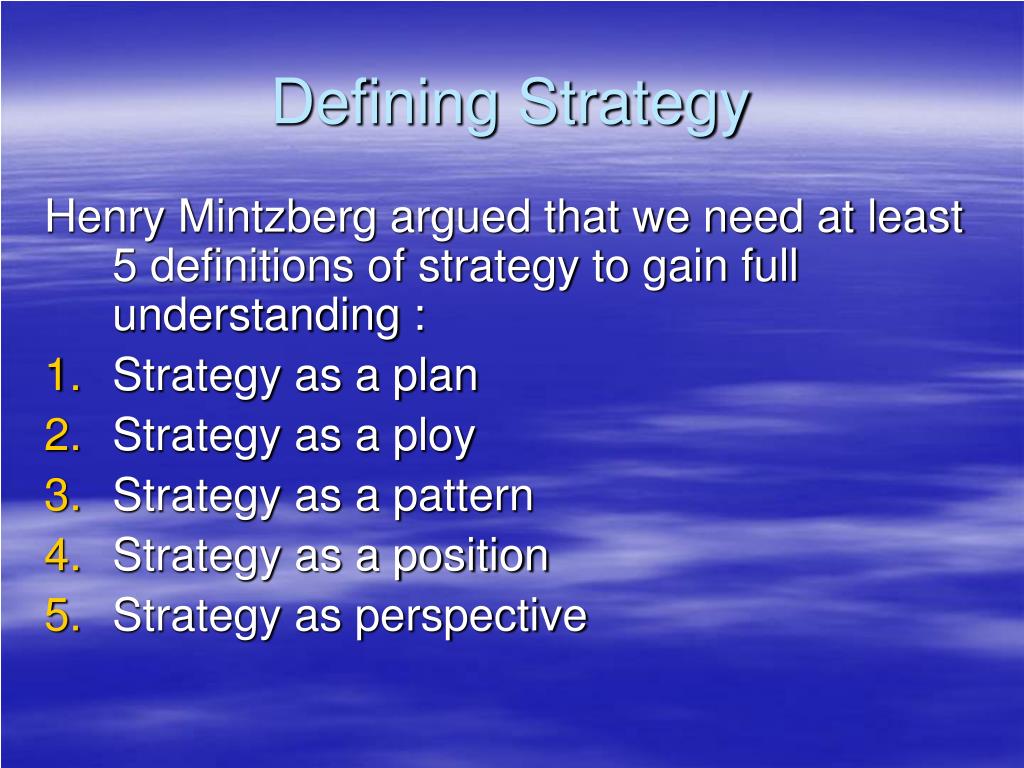 Defining Strategy

Henry Mintzberg argued that we need at least 5 definitions of strategy to gain full understanding :

1. Strategy as a plan
2. Strategy as a ploy
3. Strategy as a pattern
4. Strategy as a position
5. Strategy as perspective